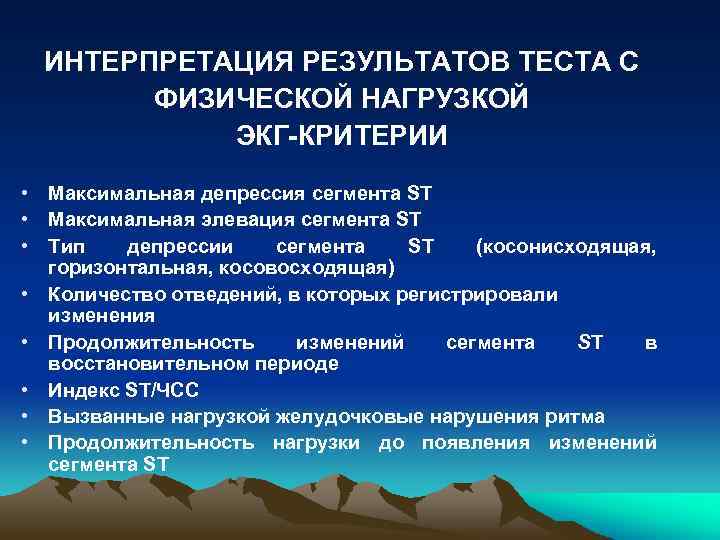 ИНТЕРПРЕТАЦИЯ РЕЗУЛЬТАТОВ ТЕСТА С ФИЗИЧЕСКОЙ НАГРУЗКОЙ
ЭКГ-КРИТЕРИИ

• Максимальная депрессия сегмента ST
• Максимальная элевация сегмента ST
• Тип депрессии сегмента ST (косонисходящая, горизонтальная, косовосходящая)
• Количество отведений, в которых регистрировали изменения
• Продолжительность изменений сегмента ST в восстановительном периоде
• Индекс ST/ЧСС
• Вызванные нагрузкой желудочковые нарушения ритма
• Продолжительность нагрузки до появления изменений сегмента ST